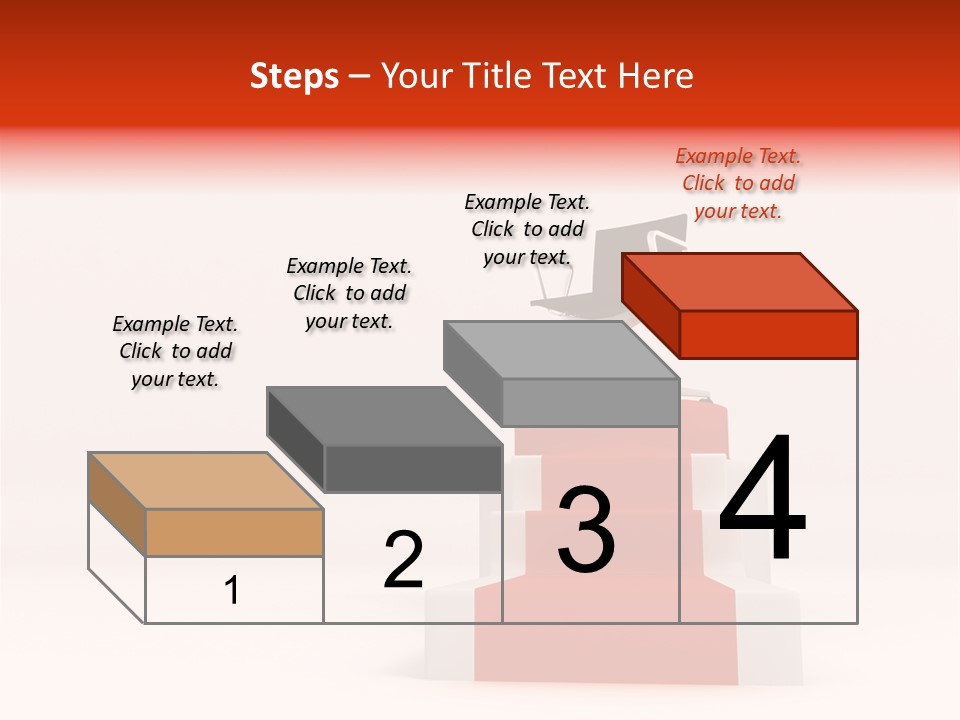 Steps – Your Title Text Here

Example Text. Click to add your text.

Example Text. Click to add your text.

Example Text. Click to add your text.

Example Text. Click to add your text.

1

2

3

4